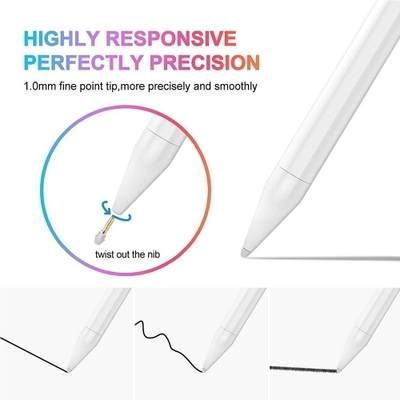 HIGHLY RESPONSIVE
PERFECTLY PRECISION

1.0mm fine point tip,more precisely and smoothly

twist out the nib